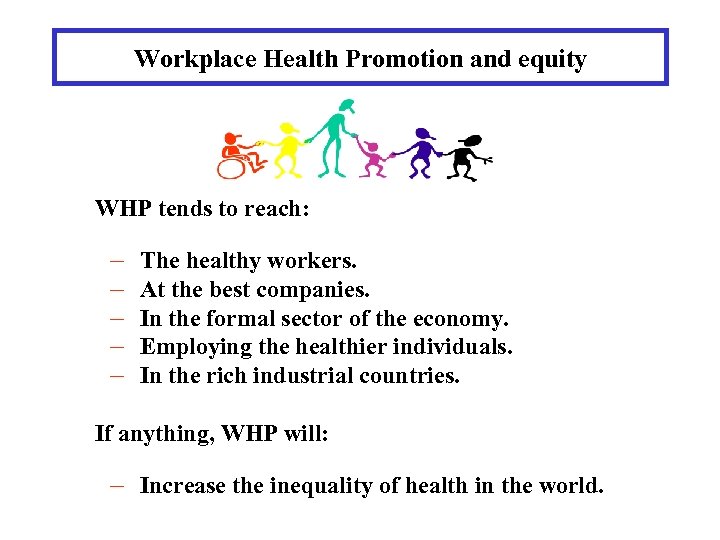 Workplace Health Promotion and equity

WHP tends to reach:

– The healthy workers.
– At the best companies.
– In the formal sector of the economy.
– Employing the healthier individuals.
– In the rich industrial countries.

If anything, WHP will:

– Increase the inequality of health in the world.